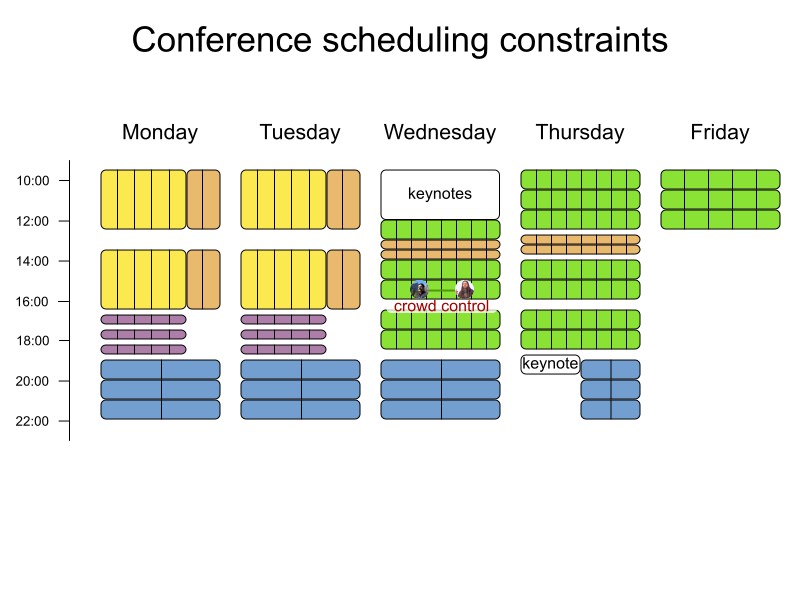 Conference scheduling constraints

Monday Tuesday Wednesday Thursday Friday

10:00
12:00
14:00
16:00
18:00
20:00
22:00

keynotes

crowd control

keynote